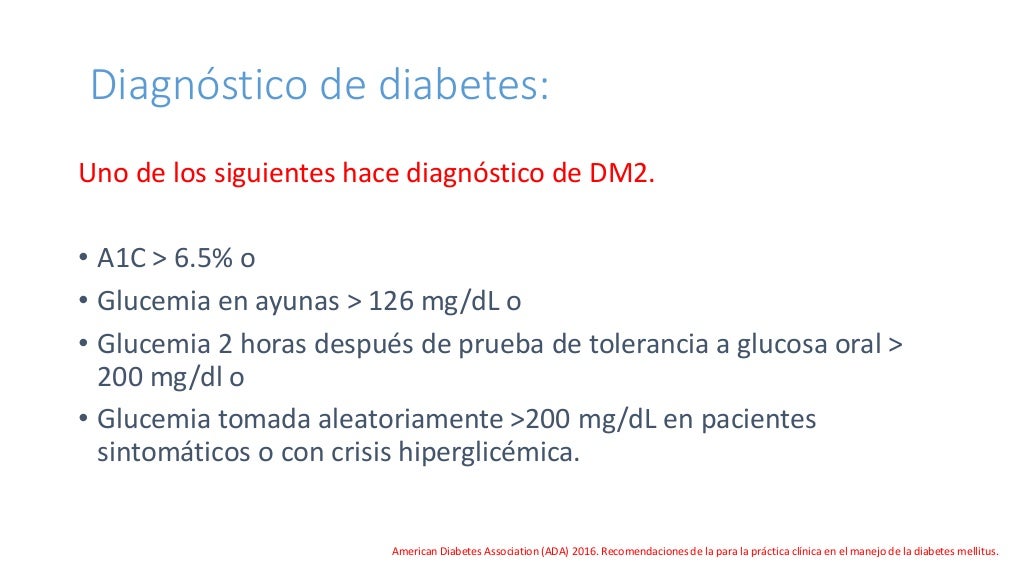 Diagnóstico de diabetes:

Uno de los siguientes hace diagnóstico de DM2.

• A1C > 6.5% o
• Glucemia en ayunas > 126 mg/dL o
• Glucemia 2 horas después de prueba de tolerancia a glucosa oral > 200 mg/dl o
• Glucemia tomada aleatoriamente >200 mg/dL en pacientes sintomáticos o con crisis hiperglicémica.

American Diabetes Association (ADA) 2016. Recomendaciones de la para la práctica clínica en el manejo de la diabetes mellitus.